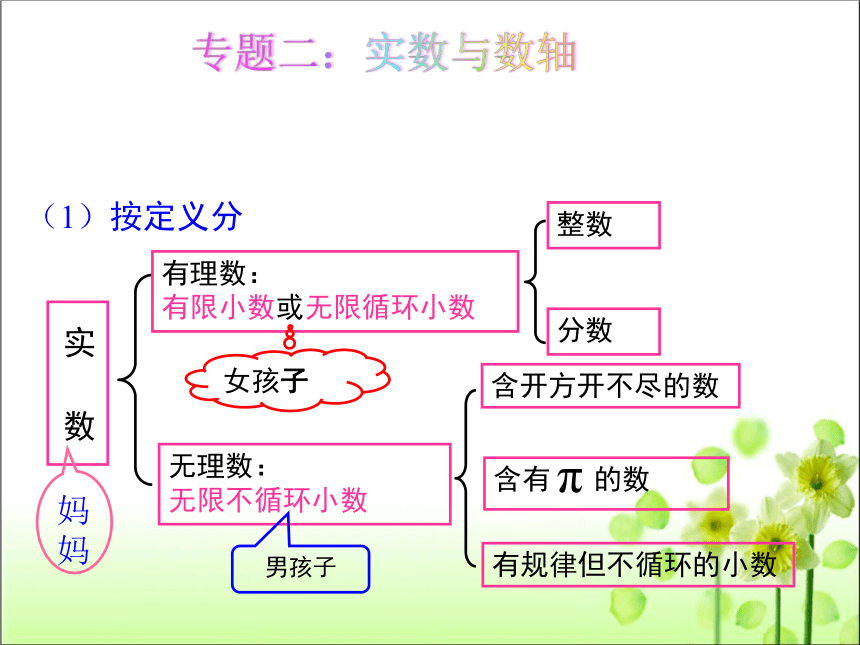 专题二：实数与数轴

（1）按定义分

实数

妈妈

有理数：
有限小数或无限循环小数

女孩子

整数

分数

无理数：
无限不循环小数

男孩子

含开方开不尽的数

含有 $\pi$ 的数

有规律但不循环的小数